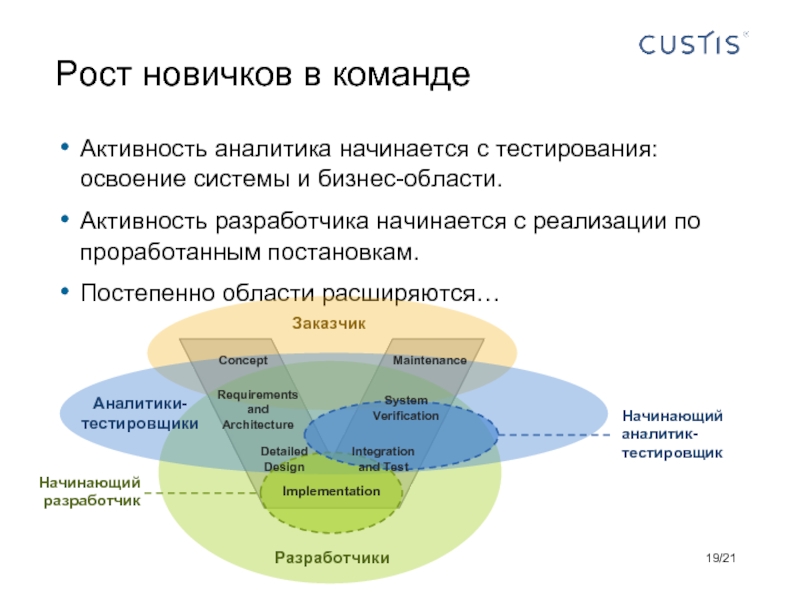 CUSTIS

Рост новичков в команде

• Активность аналитика начинается с тестирования: освоение системы и бизнес-области.

• Активность разработчика начинается с реализации по проработанным постановкам.

• Постепенно области расширяются…

Заказчик

Concept

Maintenance

Аналитики-тестировщики

Requirements and Architecture

System Verification

Начинающий аналитик-тестировщик

Detailed Design

Integration and Test

Начинающий разработчик

Implementation

Разработчики

19/21